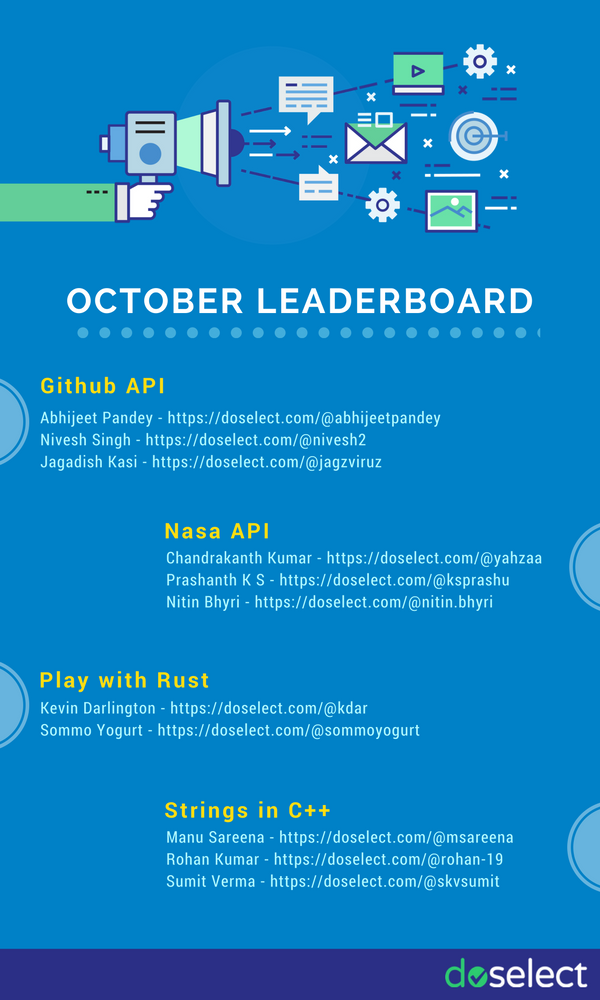 OCTOBER LEADERBOARD

Github API

Abhijeet Pandey - https://doselect.com/@abhijeetpandey
Nivesh Singh - https://doselect.com/@nivesh2
Jagadish Kasi - https://doselect.com/@jagzviruz

Nasa API

Chandrakanth Kumar - https://doselect.com/@yahzaa
Prashanth K S - https://doselect.com/@ksprashu
Nitin Bhyri - https://doselect.com/@nitin.bhyri

Play with Rust

Kevin Darlington - https://doselect.com/@kdar
Sommo Yogurt - https://doselect.com/@sommoyogurt

Strings in C++

Manu Sareena - https://doselect.com/@msareena
Rohan Kumar - https://doselect.com/@rohan-19
Sumit Verma - https://doselect.com/@skvsumit

doselect